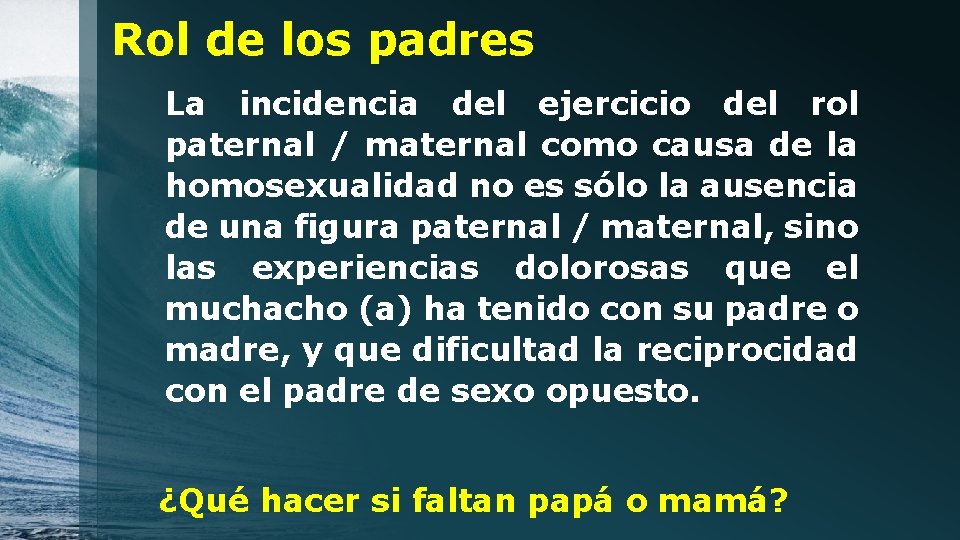 Rol de los padres

La incidencia del ejercicio del rol paternal / maternal como causa de la homosexualidad no es sólo la ausencia de una figura paternal / maternal, sino las experiencias dolorosas que el muchacho (a) ha tenido con su padre o madre, y que dificultad la reciprocidad con el padre de sexo opuesto.

¿Qué hacer si faltan papá o mamá?